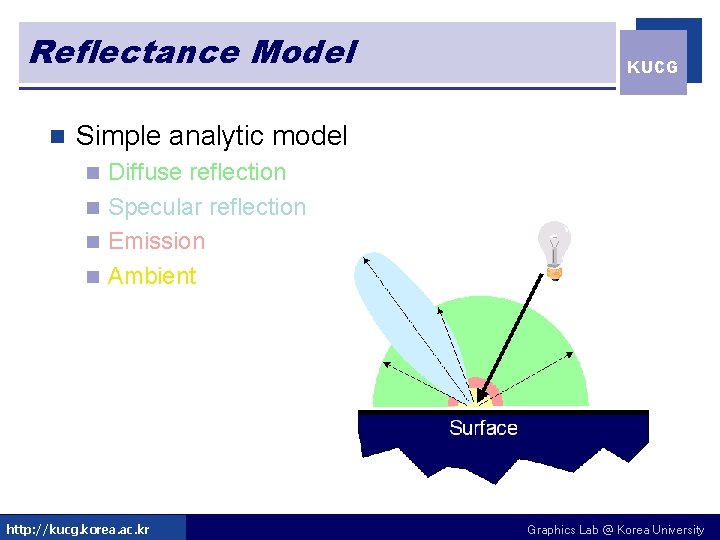 Reflectance Model

KUCG

Simple analytic model

Diffuse reflection

Specular reflection

Emission

Ambient

Surface

http://kucg.korea.ac.kr

Graphics Lab @ Korea University